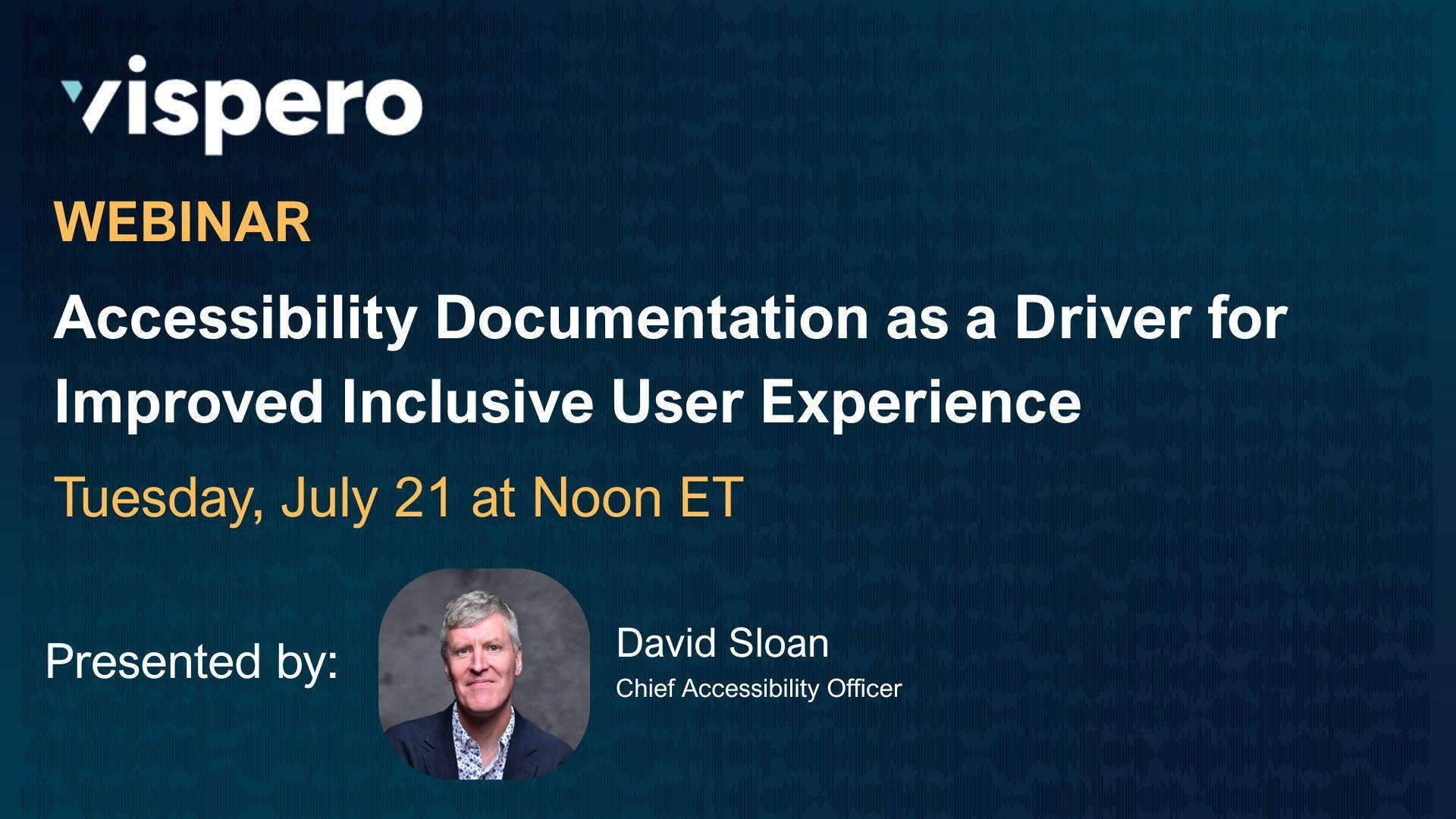 vispero

WEBINAR

Accessibility Documentation as a Driver for Improved Inclusive User Experience

Tuesday, July 21 at Noon ET

Presented by:

David Sloan
Chief Accessibility Officer